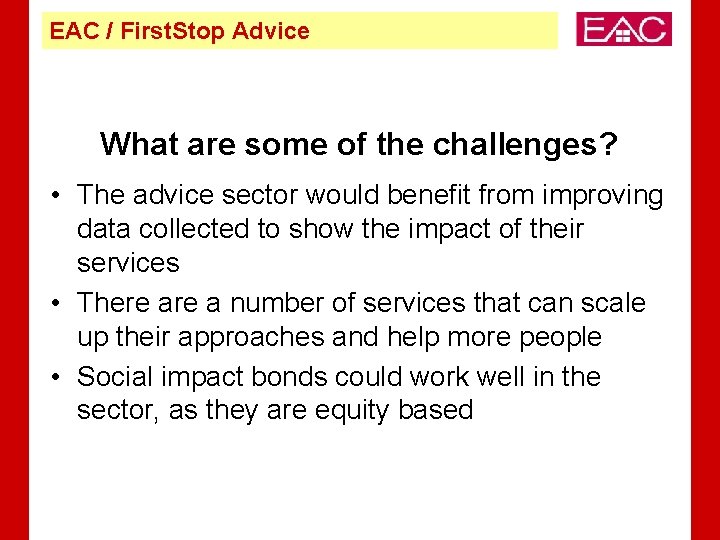 EAC / FirstStop Advice

EAC

What are some of the challenges?

• The advice sector would benefit from improving data collected to show the impact of their services
• There are a number of services that can scale up their approaches and help more people
• Social impact bonds could work well in the sector, as they are equity based